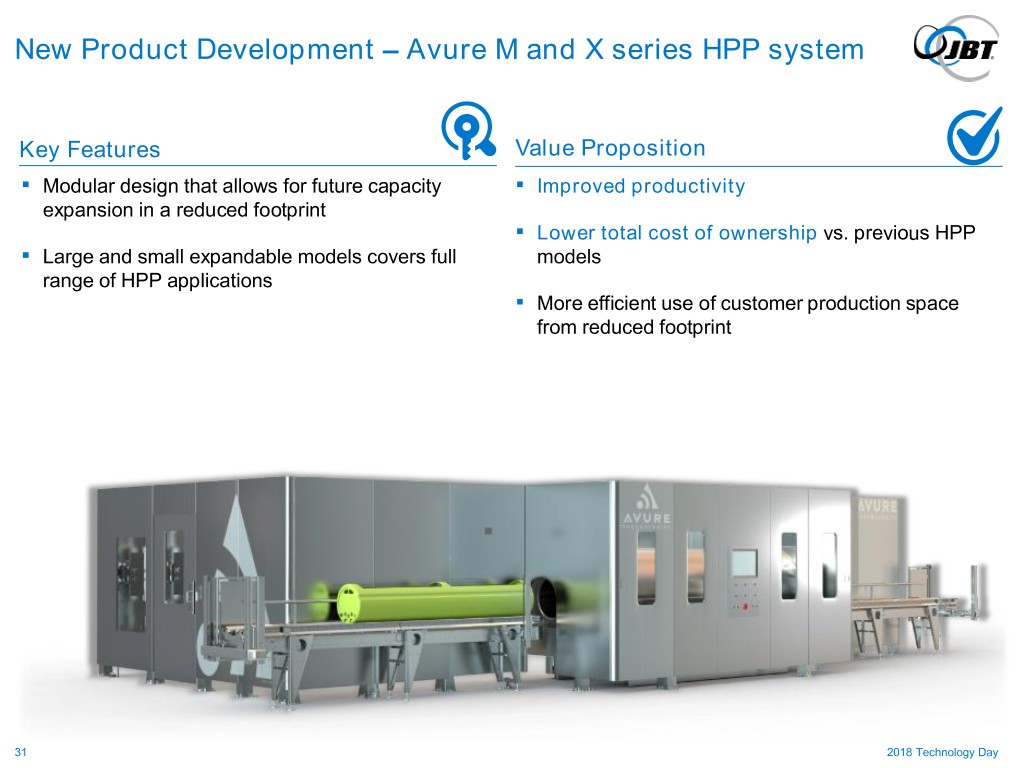 New Product Development – Avure M and X series HPP system

JBT

Key Features

▪ Modular design that allows for future capacity expansion in a reduced footprint

▪ Large and small expandable models covers full range of HPP applications

Value Proposition

▪ Improved productivity

▪ Lower total cost of ownership vs. previous HPP models

▪ More efficient use of customer production space from reduced footprint

AVURE

AVURE

31

2018 Technology Day